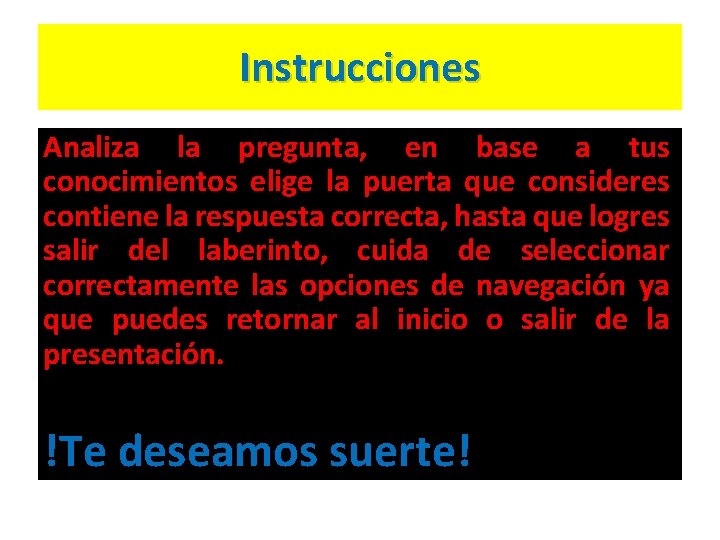 Instrucciones

Analiza la pregunta, en base a tus conocimientos elige la puerta que consideres contiene la respuesta correcta, hasta que logres salir del laberinto, cuida de seleccionar correctamente las opciones de navegación ya que puedes retornar al inicio o salir de la presentación.

!Te deseamos suerte!